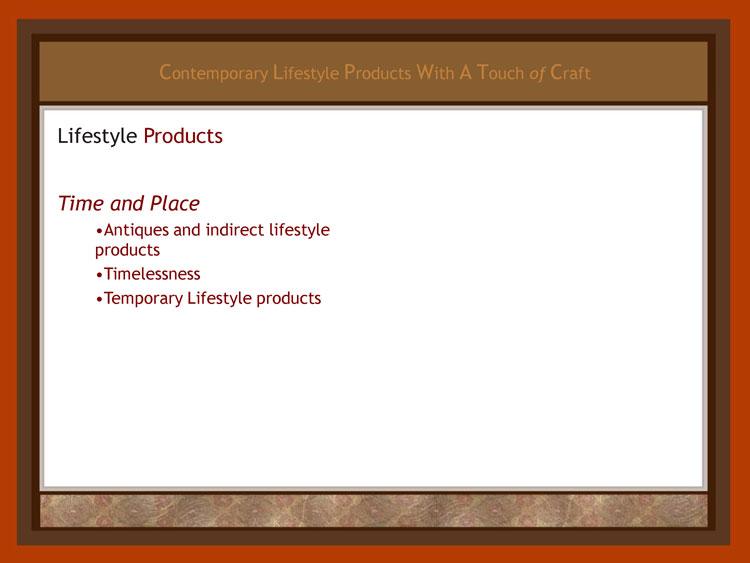 Contemporary Lifestyle Products With A Touch of Craft

Lifestyle Products

Time and Place

•Antiques and indirect lifestyle products
•Timelessness
•Temporary Lifestyle products